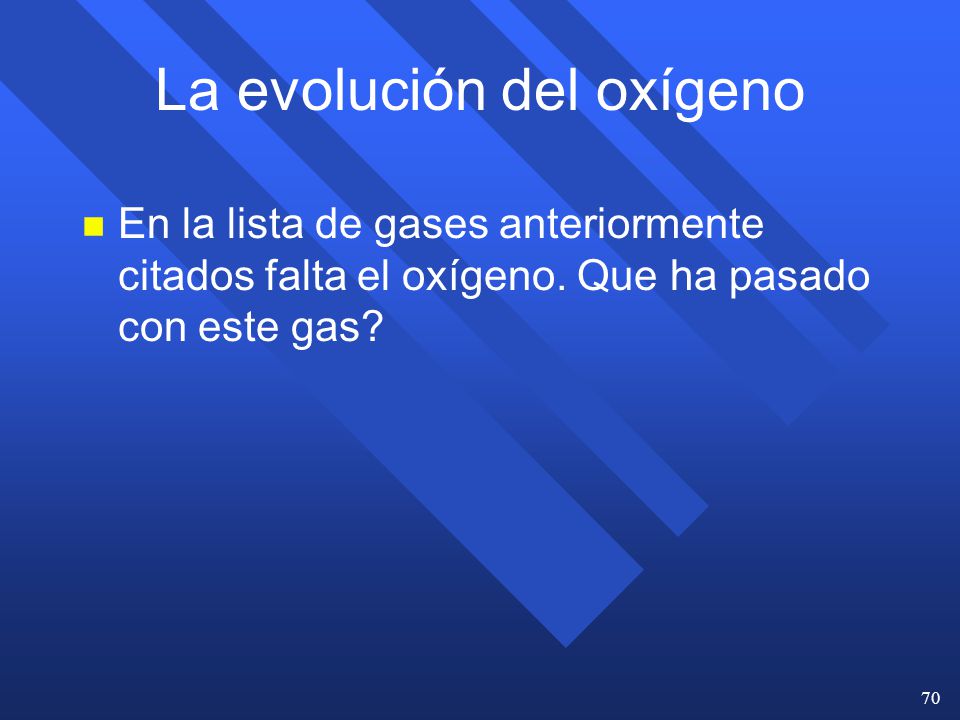 La evolución del oxígeno

En la lista de gases anteriormente citados falta el oxígeno. Que ha pasado con este gas?

70